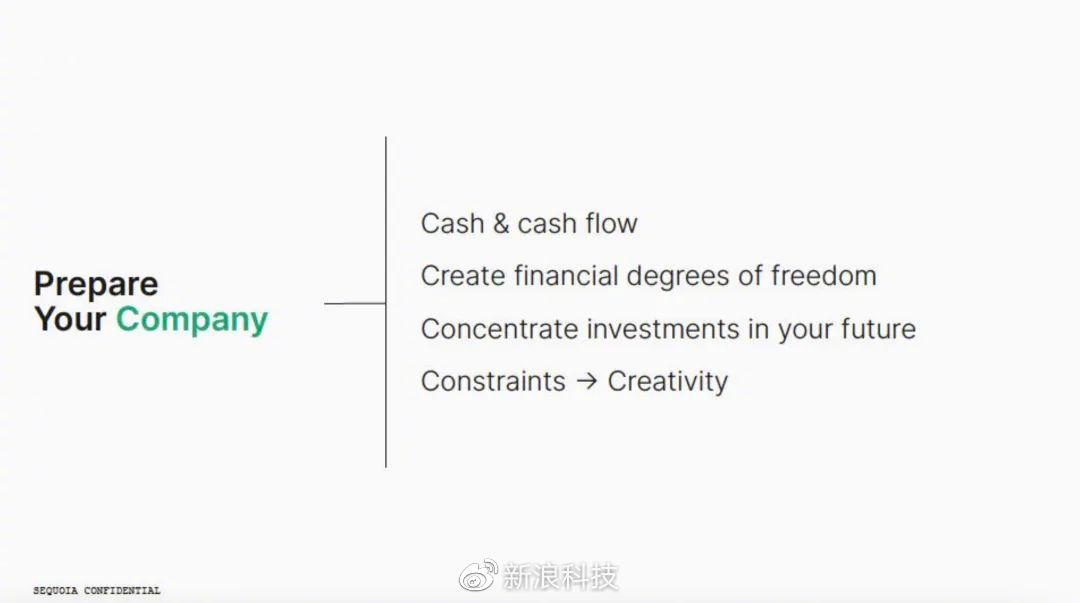 Prepare
Your Company

Cash & cash flow

Create financial degrees of freedom

Concentrate investments in your future

Constraints → Creativity

SEQUOIA CONFIDENTIAL

新浪科技